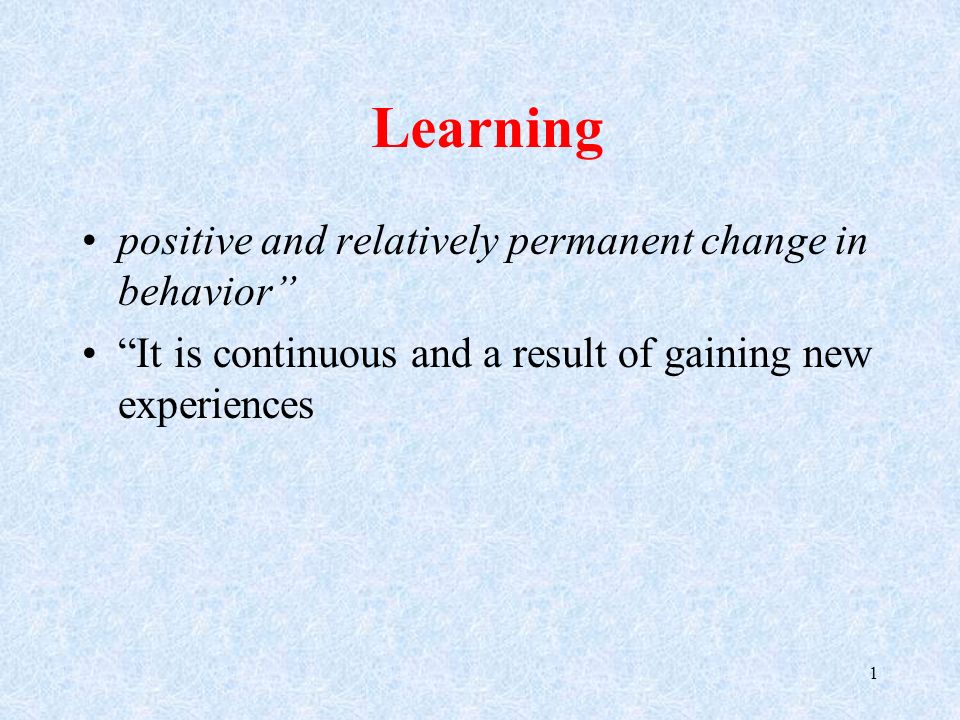 Learning

• positive and relatively permanent change in behavior”

• “It is continuous and a result of gaining new experiences

1